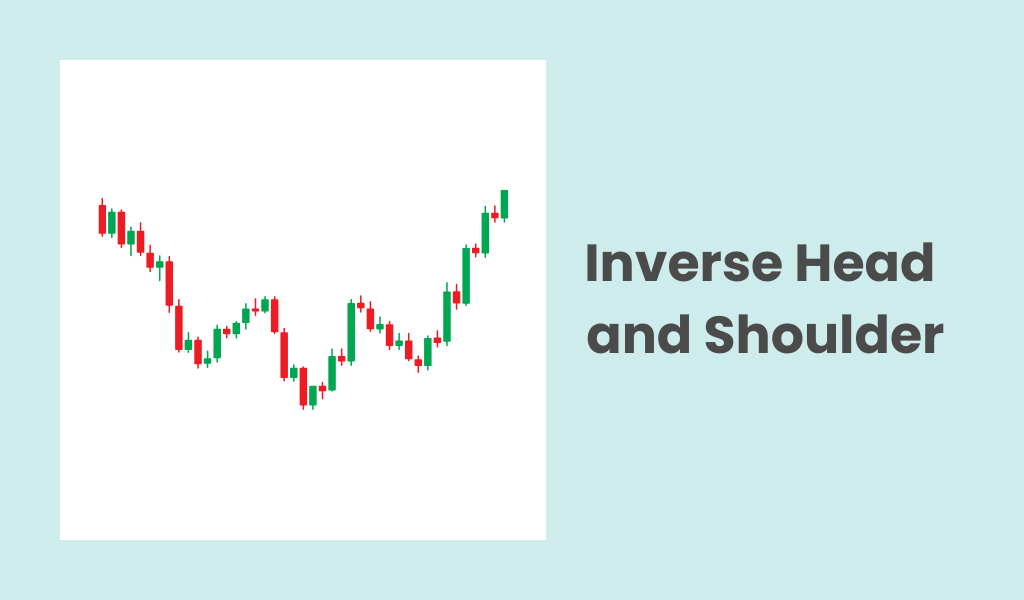 Inverse Head and Shoulder